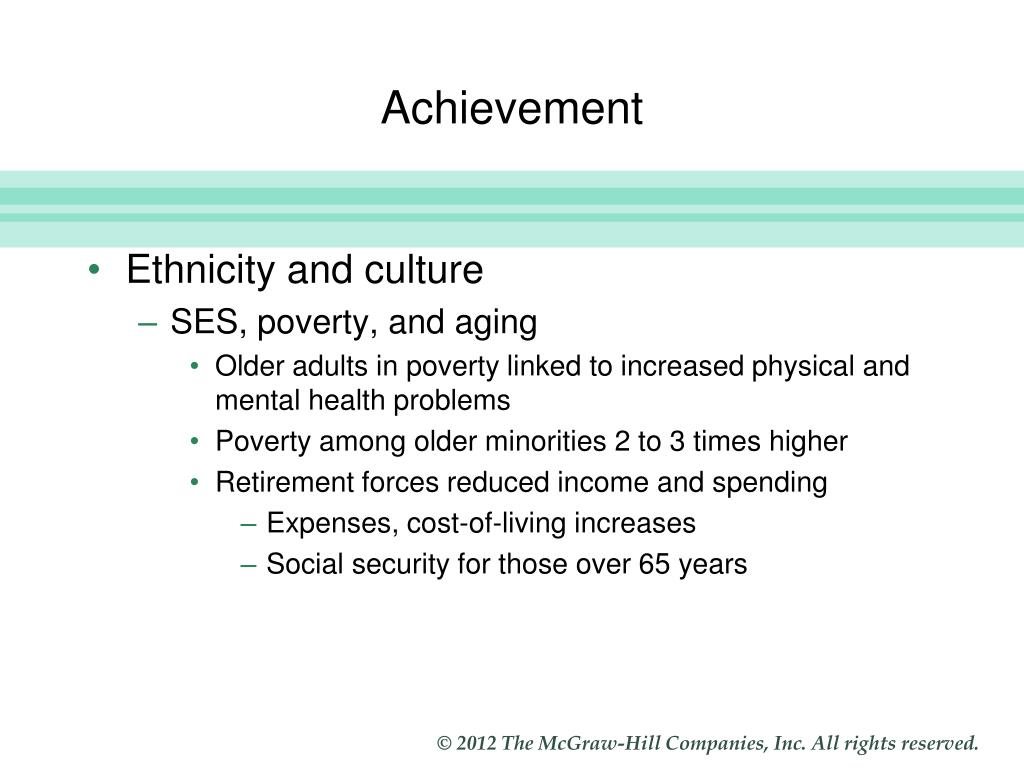 Achievement

• Ethnicity and culture
– SES, poverty, and aging
• Older adults in poverty linked to increased physical and mental health problems
• Poverty among older minorities 2 to 3 times higher
• Retirement forces reduced income and spending
– Expenses, cost-of-living increases
– Social security for those over 65 years

© 2012 The McGraw-Hill Companies, Inc. All rights reserved.